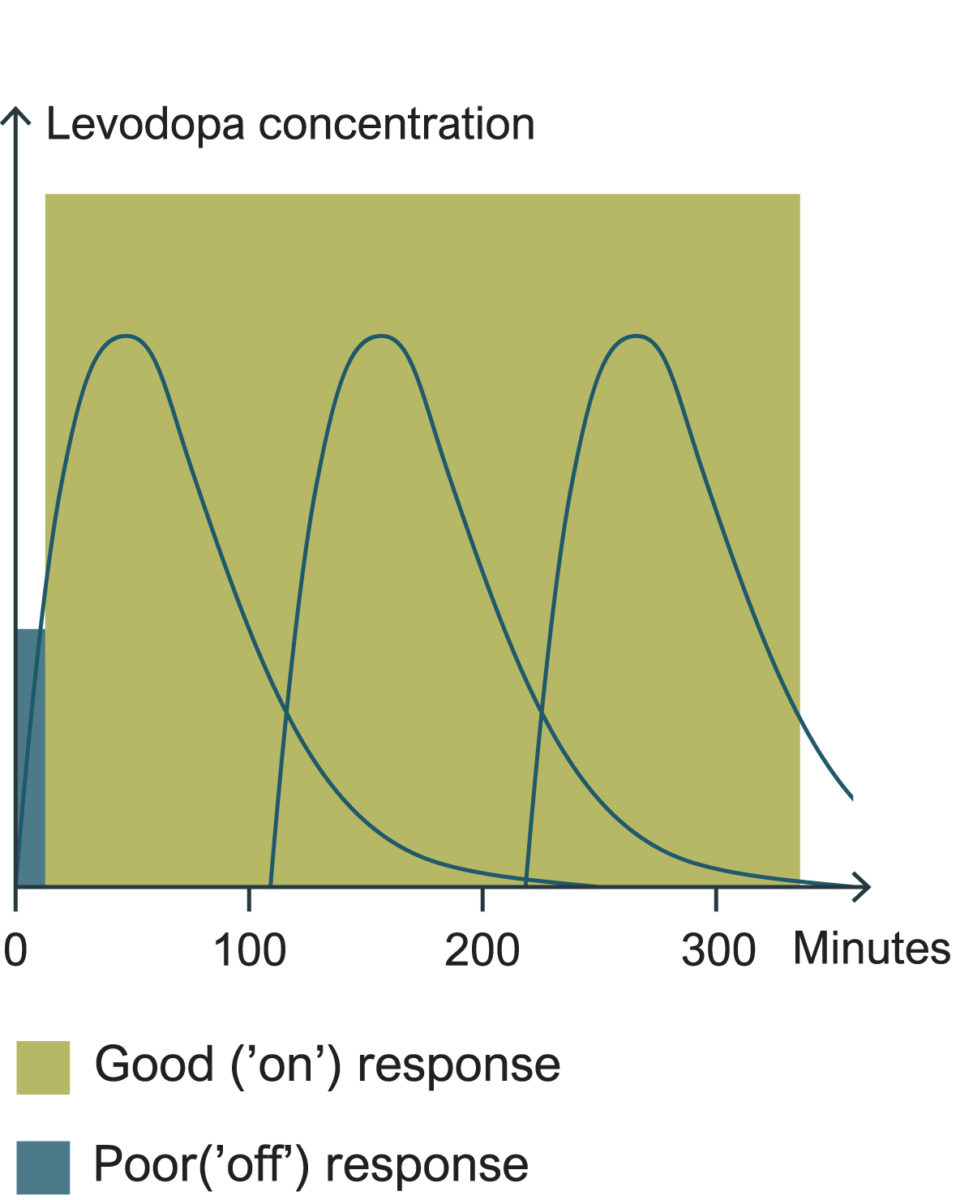 Levodopa concentration

0
100
200
300
Minutes

Good ('on') response

Poor('off') response